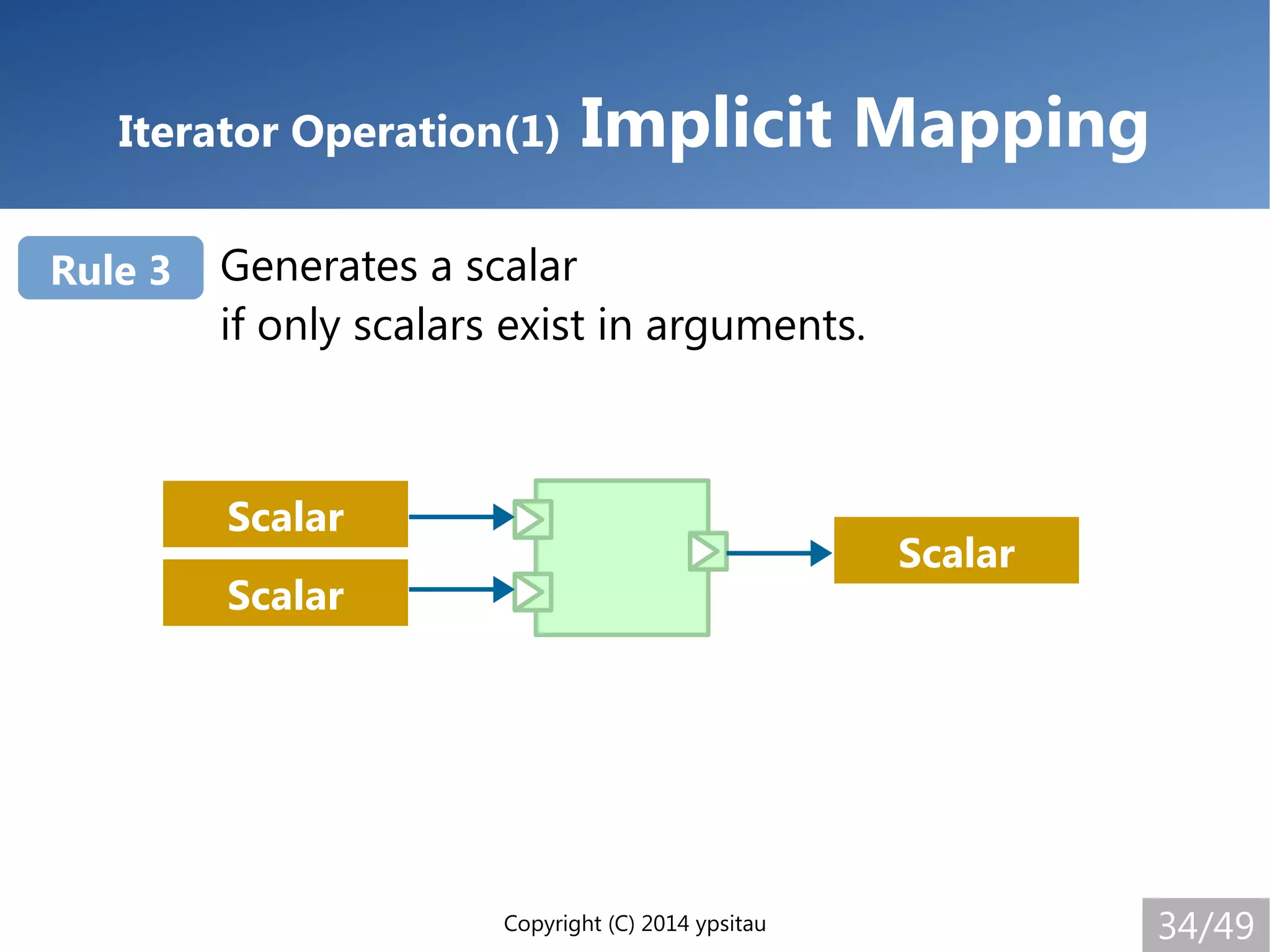 Iterator Operation(1) Implicit Mapping

Rule 3

Generates a scalar
if only scalars exist in arguments.

Scalar

Scalar

Scalar

Copyright (C) 2014 ypsitau

34/49